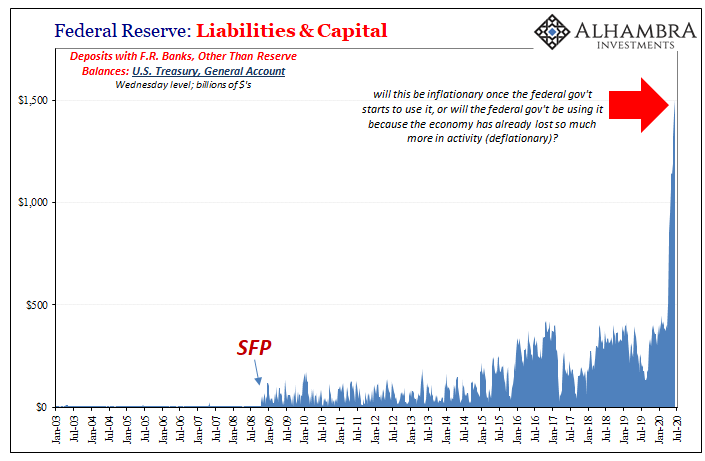 Federal Reserve: Liabilities & Capital

ALHAMBRA INVESTMENTS

Deposits with F.R. Banks, Other Than Reserve Balances: U.S. Treasury, General Account

Wednesday level; billions of $'s

will this be inflationary once the federal gov't starts to use it, or will the federal gov't be using it because the economy has already lost so much more in activity (deflationary)?

SFP

$1,500
$1,000
$500
$0

Jan-03
Jul-03
Jan-04
Jul-04
Jan-05
Jul-05
Jan-06
Jul-06
Jan-07
Jul-07
Jan-08
Jul-08
Jan-09
Jul-09
Jan-10
Jul-10
Jan-11
Jul-11
Jan-12
Jul-12
Jan-13
Jul-13
Jan-14
Jul-14
Jan-15
Jul-15
Jan-16
Jul-16
Jan-17
Jul-17
Jan-18
Jul-18
Jan-19
Jul-19
Jan-20
Jul-20